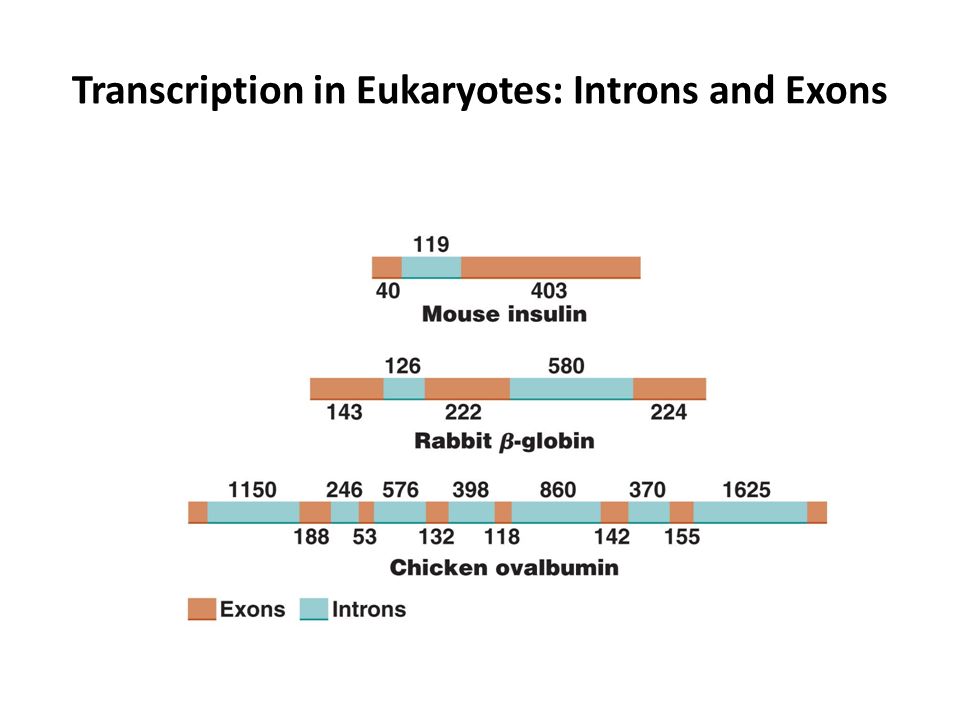 Transcription in Eukaryotes: Introns and Exons

119
40
403
Mouse insulin

126
580
143
222
224
Rabbit $\beta$-globin

1150
246
576
398
860
370
1625
188
53
132
118
142
155
Chicken ovalbumin

Exons
Introns